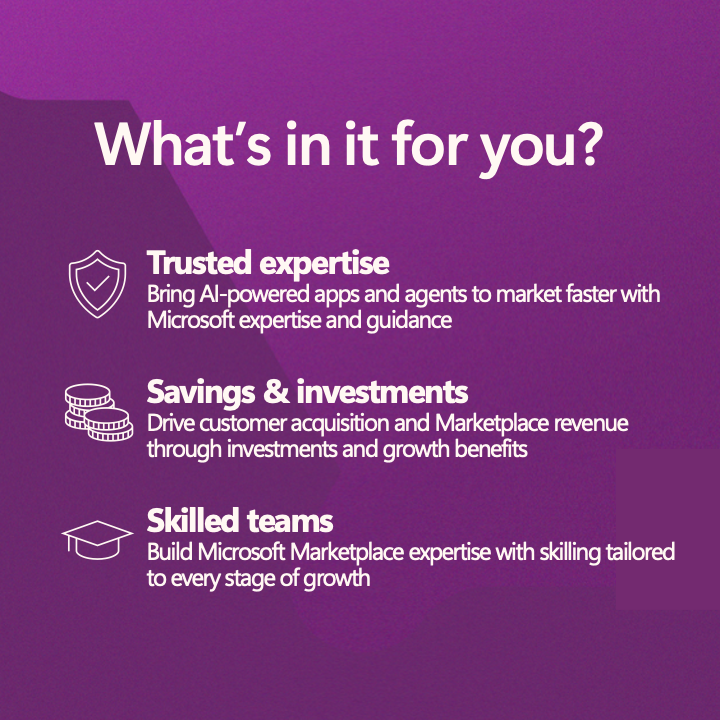 What’s in it for you?

Trusted expertise
Bring AI-powered apps and agents to market faster with Microsoft expertise and guidance

Savings & investments
Drive customer acquisition and Marketplace revenue through investments and growth benefits

Skilled teams
Build Microsoft Marketplace expertise with skilling tailored to every stage of growth